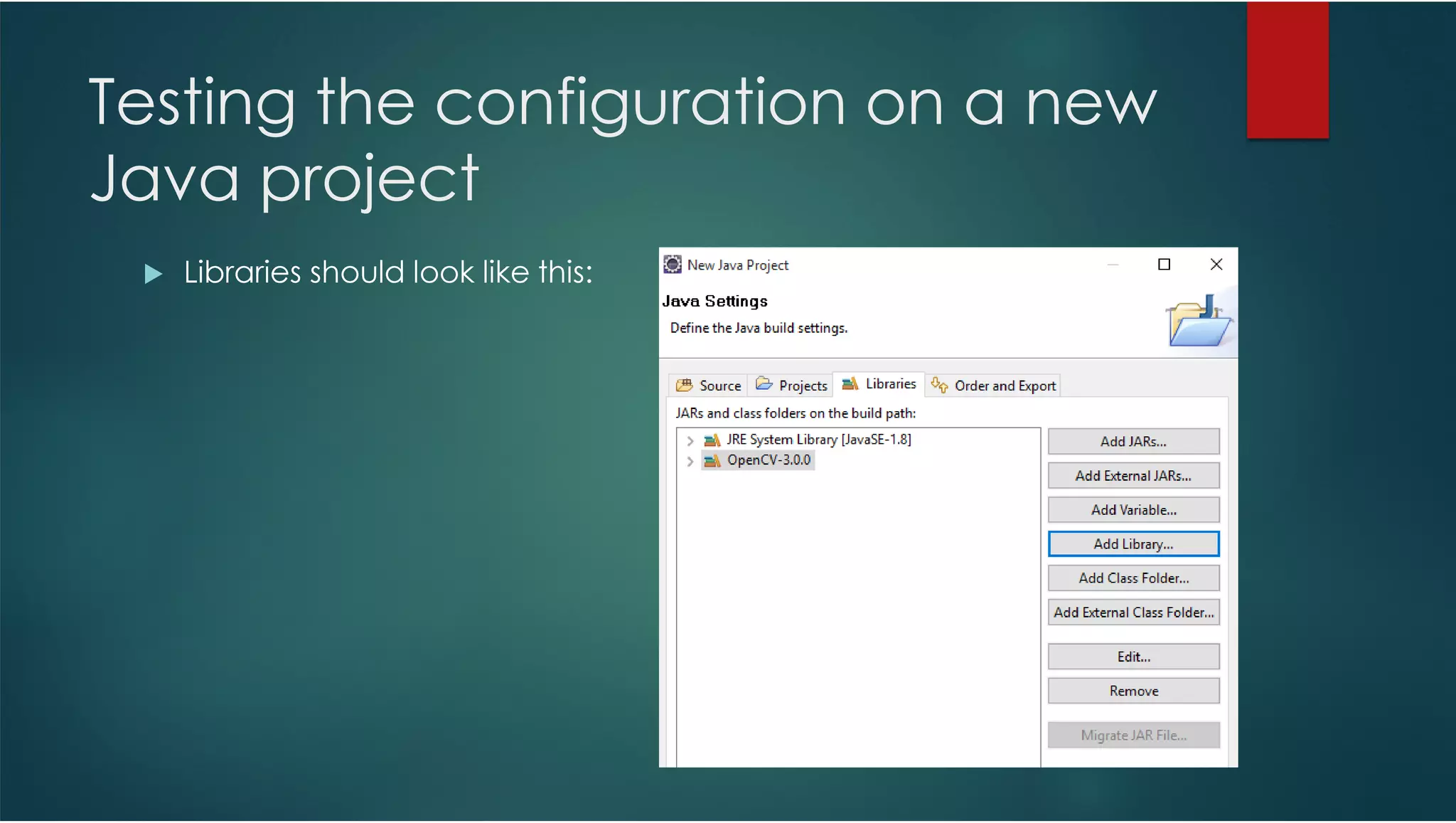 Testing the configuration on a new Java project

Libraries should look like this:

New Java Project

Java Settings

Define the Java build settings.

Source Projects Libraries Order and Export

JARs and class folders on the build path:

JRE System Library [JavaSE-1.8]

OpenCV-3.0.0

Add JARs...

Add External JARs...

Add Variable...

Add Library...

Add Class Folder...

Add External Class Folder...

Edit...

Remove

Migrate JAR File...